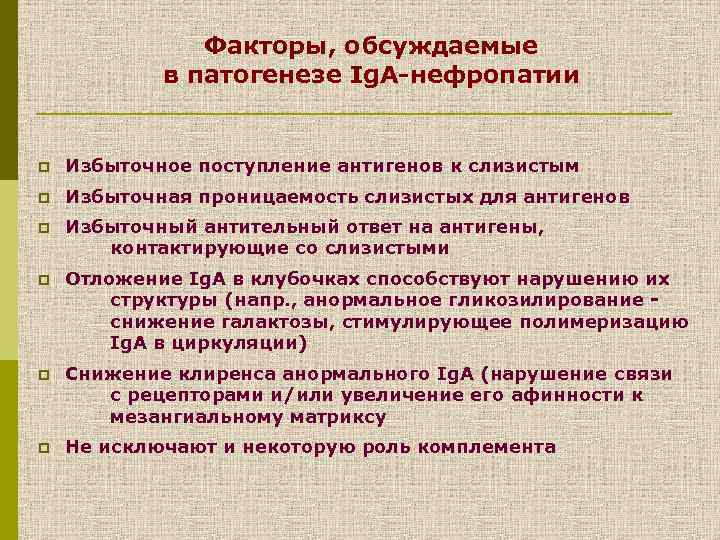 Факторы, обсуждаемые в патогенезе IgA-нефропатии

Избыточное поступление антигенов к слизистым

Избыточная проницаемость слизистых для антигенов

Избыточный антительный ответ на антигены, контактирующие со слизистыми

Отложение IgA в клубочках способствуют нарушению их структуры (напр., анормальное гликозилирование - снижение галактозы, стимулирующее полимеризацию IgA в циркуляции)

Снижение клиренса анормального IgA (нарушение связи с рецепторами и/или увеличение его афинности к мезангиальному матриксу

Не исключают и некоторую роль комплемента